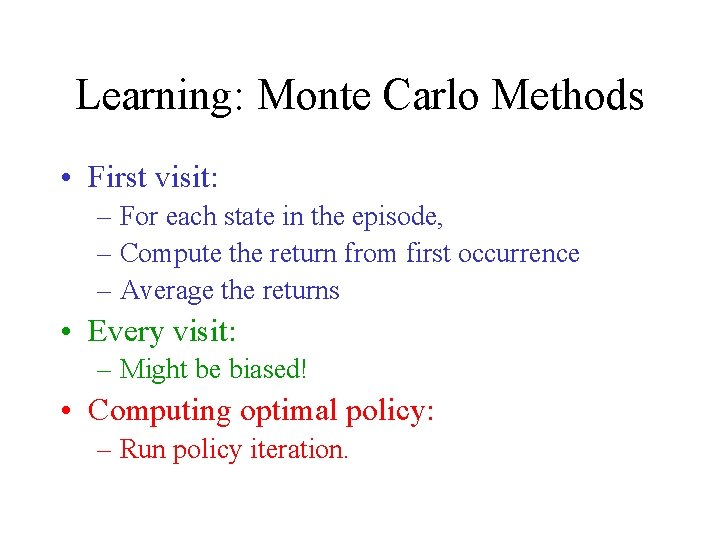 Learning: Monte Carlo Methods

• First visit:
– For each state in the episode,
– Compute the return from first occurrence
– Average the returns

• Every visit:
– Might be biased!

• Computing optimal policy:
– Run policy iteration.